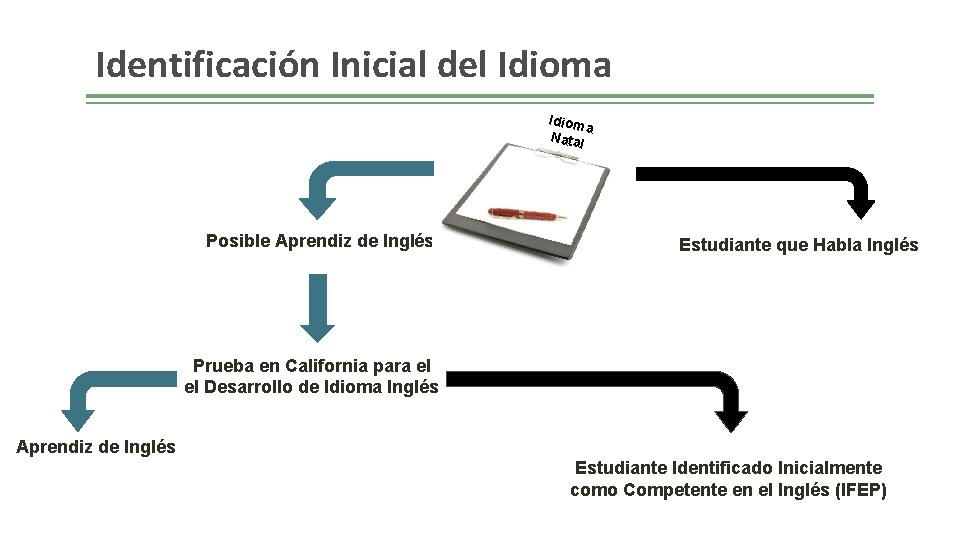 Identificación Inicial del Idioma

Idioma Natal

Posible Aprendiz de Inglés

Estudiante que Habla Inglés

Prueba en California para el el Desarrollo de Idioma Inglés

Aprendiz de Inglés

Estudiante Identificado Inicialmente como Competente en el Inglés (IFEP)